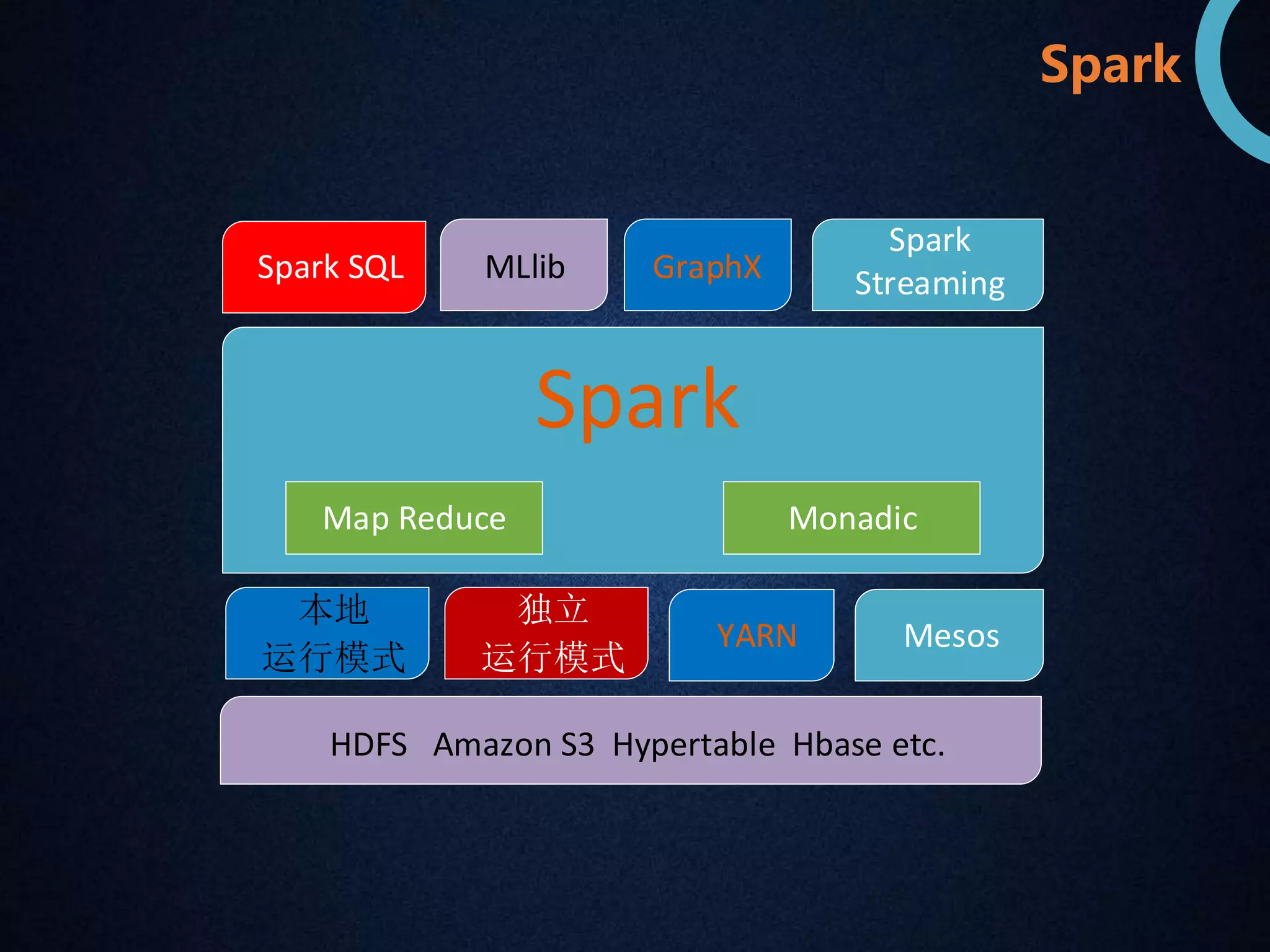 Spark

Spark SQL

MLlib

GraphX

Spark Streaming

Spark

Map Reduce

Monadic

本地
运行模式

独立
运行模式

YARN

Mesos

HDFS Amazon S3 Hypertable Hbase etc.